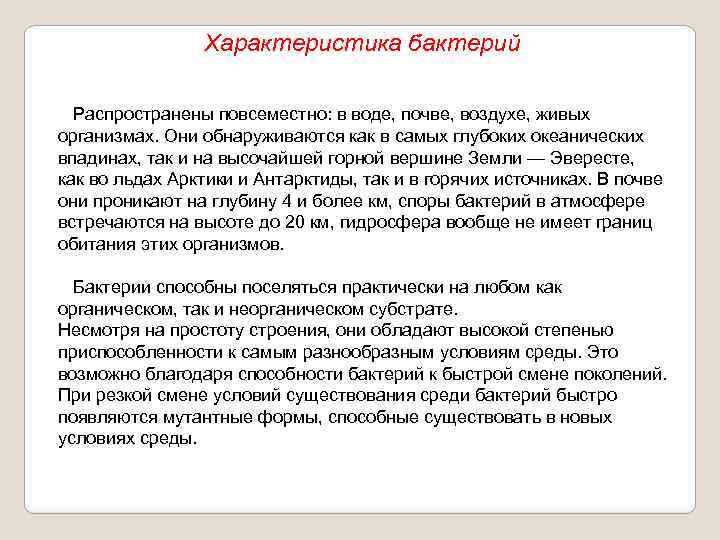 Характеристика бактерий

Распространены повсеместно: в воде, почве, воздухе, живых организмах. Они обнаруживаются как в самых глубоких океанических впадинах, так и на высочайшей горной вершине Земли — Эвересте, как во льдах Арктики и Антарктиды, так и в горячих источниках. В почве они проникают на глубину 4 и более км, споры бактерий в атмосфере встречаются на высоте до 20 км, гидросфера вообще не имеет границ обитания этих организмов.

Бактерии способны поселяться практически на любом как органическом, так и неорганическом субстрате.
Несмотря на простоту строения, они обладают высокой степенью приспособленности к самым разнообразным условиям среды. Это возможно благодаря способности бактерий к быстрой смене поколений. При резкой смене условий существования среди бактерий быстро появляются мутантные формы, способные существовать в новых условиях среды.